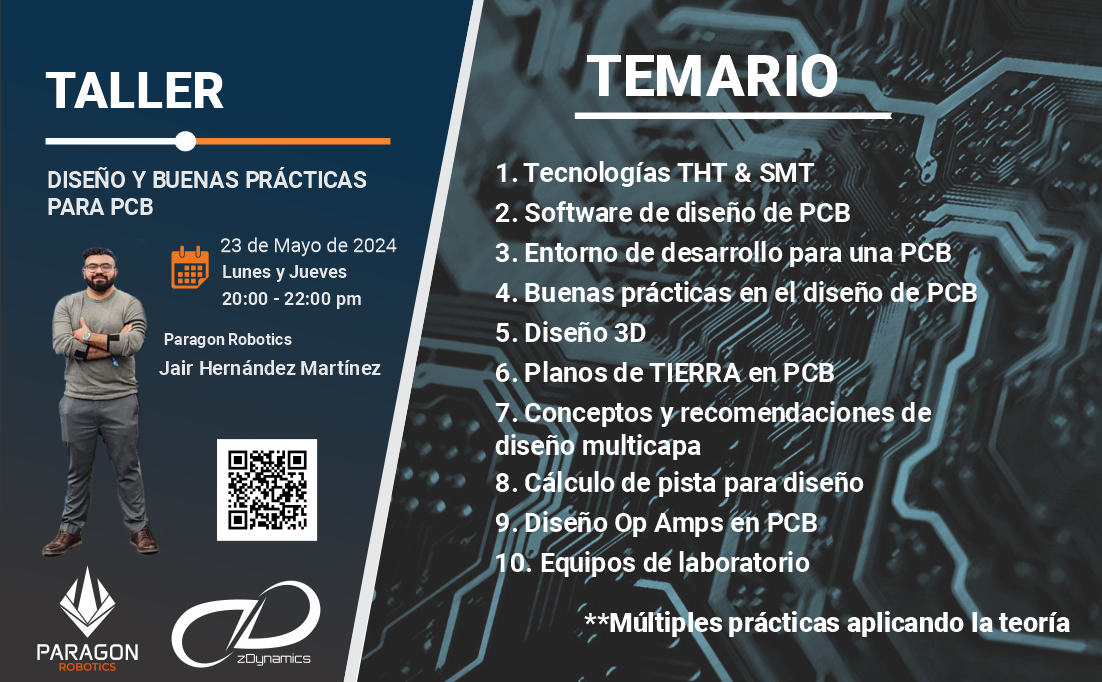 TALLER

DISEÑO Y BUENAS PRÁCTICAS PARA PCB

23 de Mayo de 2024
Lunes y Jueves
20:00 - 22:00 pm

Paragon Robotics
Jair Hernández Martínez

PARAGON
ROBOTICS

zDynamics

TEMARIO

1. Tecnologías THT & SMT
2. Software de diseño de PCB
3. Entorno de desarrollo para una PCB
4. Buenas prácticas en el diseño de PCB
5. Diseño 3D
6. Planos de TIERRA en PCB
7. Conceptos y recomendaciones de diseño multicapa
8. Cálculo de pista para diseño
9. Diseño Op Amps en PCB
10. Equipos de laboratorio

**Múltiples prácticas aplicando la teoría